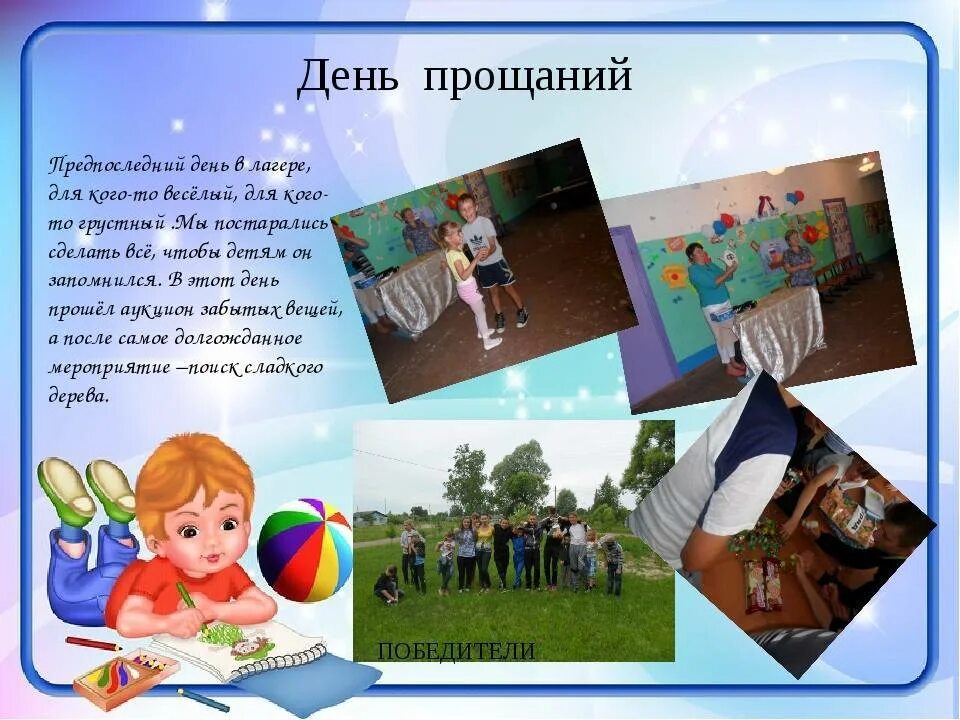 День прощаний

Предпоследний день в лагере, для кого-то весёлый, для кого-то грустный .Мы постарались сделать всё, чтобы детям он запомнился. В этот день прошёл аукцион забытых вещей, а после самое долгожданное мероприятие –поиск сладкого дерева.

ПОБЕДИТЕЛИ